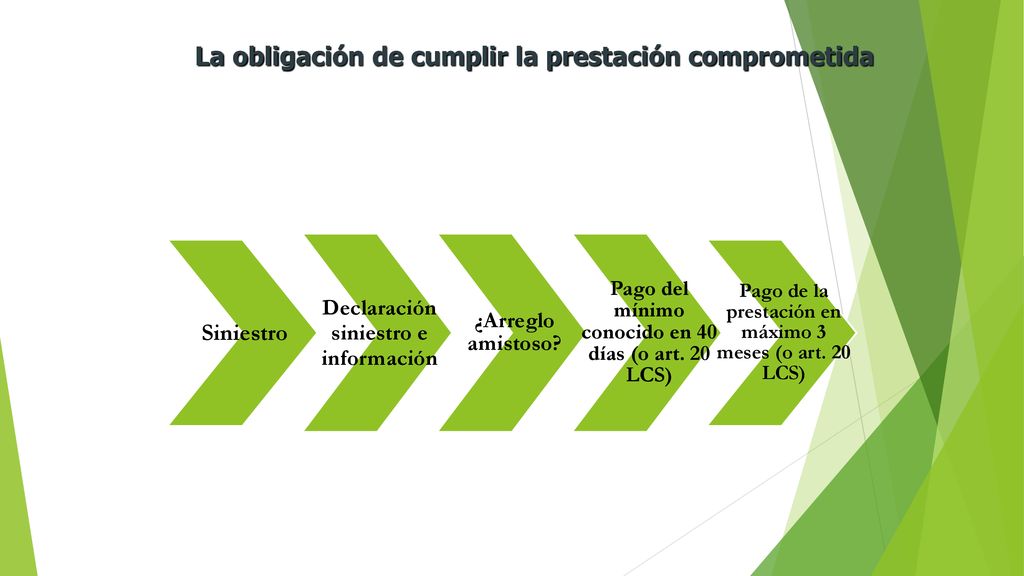 La obligación de cumplir la prestación comprometida

Siniestro

Declaración siniestro e información

¿Arreglo amistoso?

Pago del mínimo conocido en 40 días (o art. 20 LCS)

Pago de la prestación en máximo 3 meses (o art. 20 LCS)